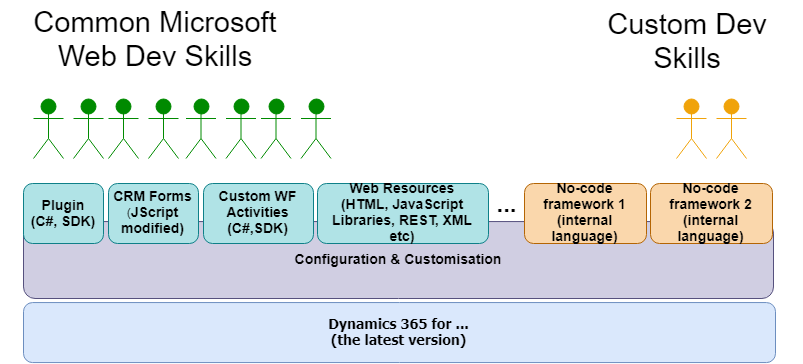 Common Microsoft Web Dev Skills

Custom Dev Skills

Plugin (C#, SDK)

CRM Forms (JScript modified)

Custom WF Activities (C#,SDK)

Web Resources (HTML, JavaScript Libraries, REST, XML etc)

...

No-code framework 1 (internal language)

No-code framework 2 (internal language)

Configuration & Customisation

Dynamics 365 for ... (the latest version)